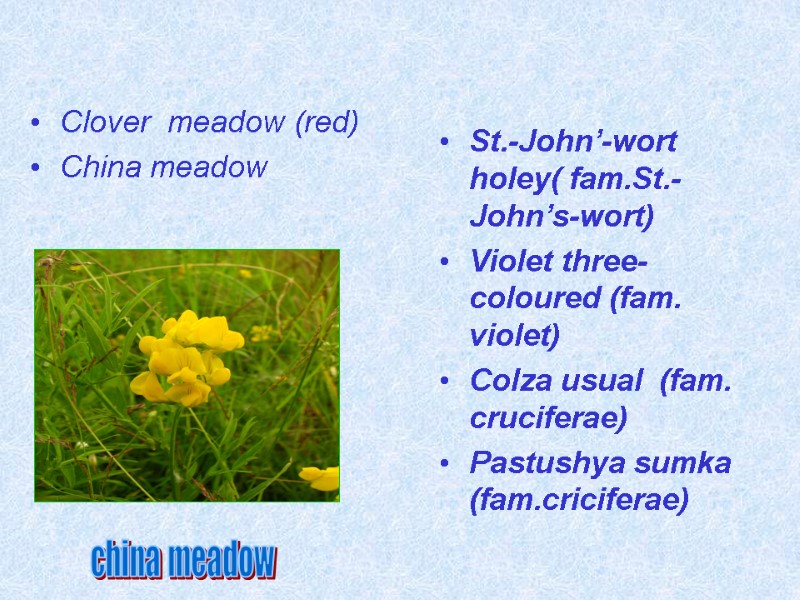 • Clover meadow (red)
• China meadow

china meadow

• St.-John’-wort holey( fam.St.-John’s-wort)
• Violet three-coloured (fam. violet)
• Colza usual (fam. cruciferae)
• Pastushya sumka (fam.criciferae)